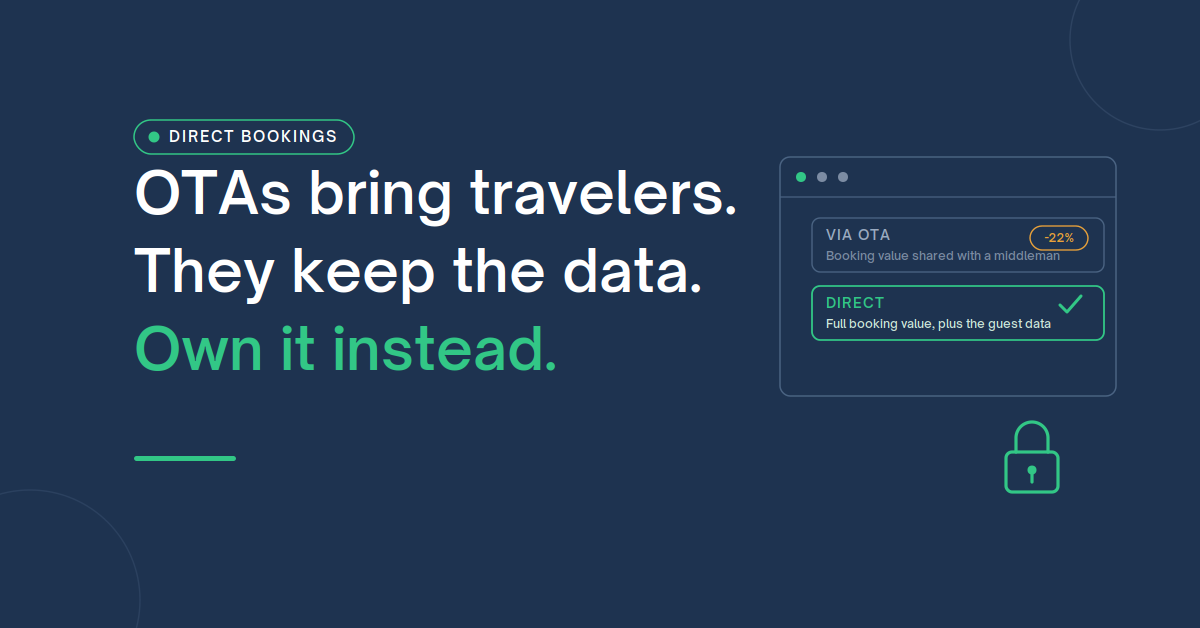 DIRECT BOOKINGS

OTAs bring travelers. They keep the data. Own it instead.

VIA OTA
-22%
Booking value shared with a middleman

DIRECT
Full booking value, plus the guest data